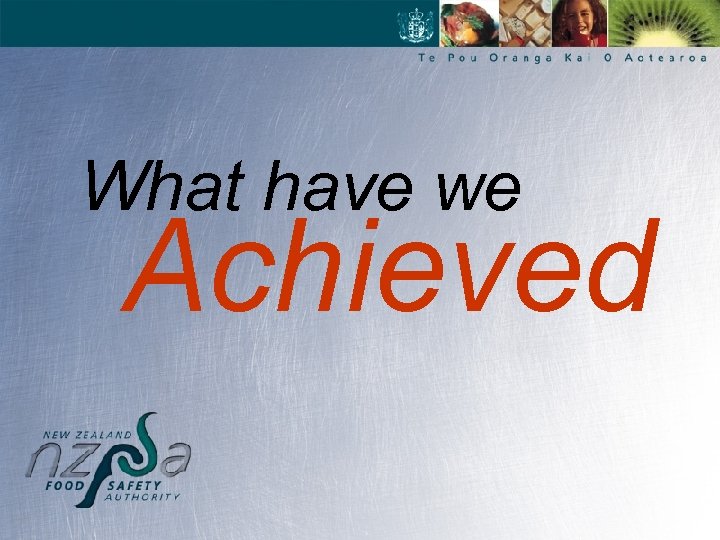 Te Pou Oranga Kai O Aotearoa

What have we Achieved

NEW ZEALAND
nzfsa
FOOD SAFETY AUTHORITY